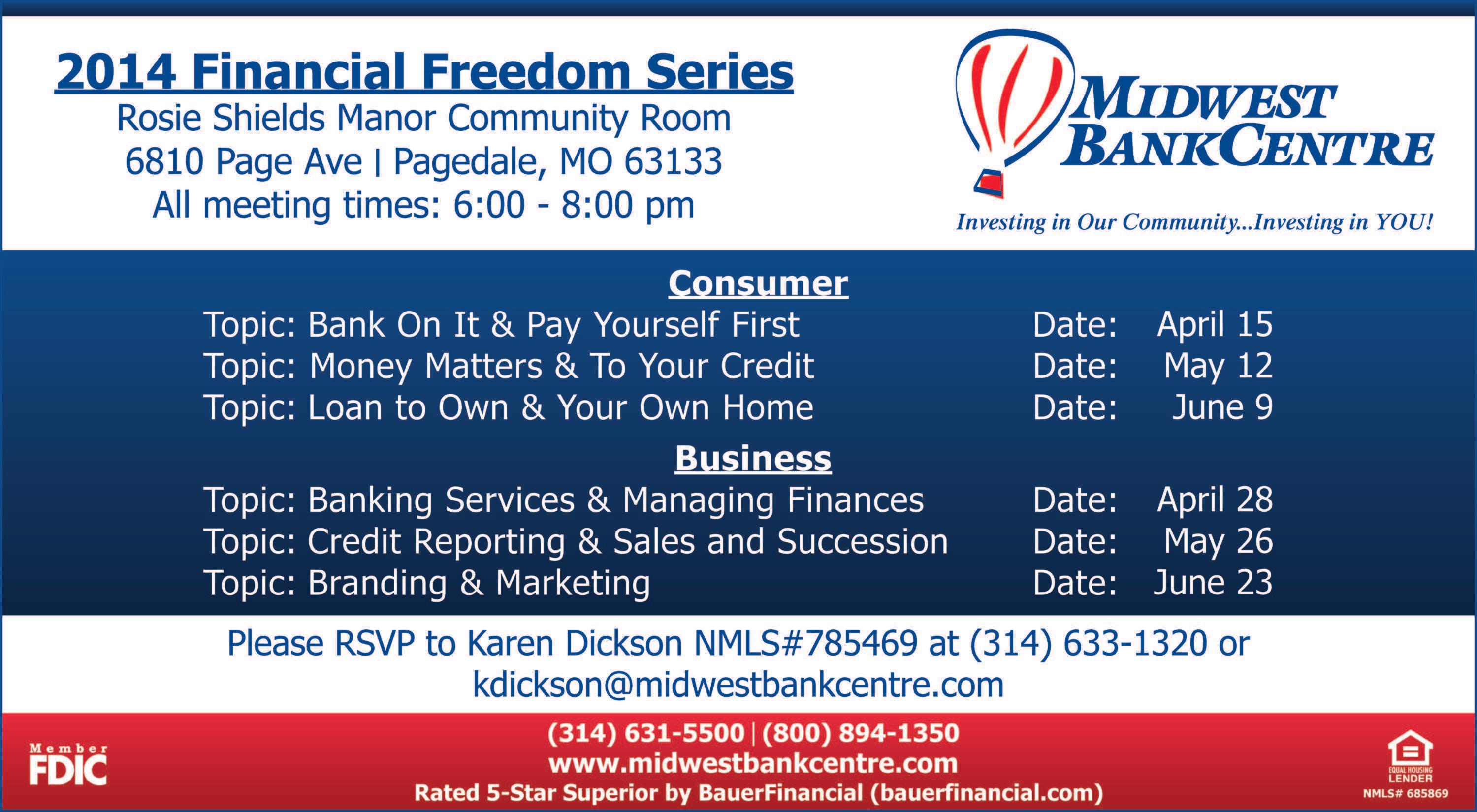 2014 Financial Freedom Series
Rosie Shields Manor Community Room
6810 Page Ave | Pagedale, MO 63133
All meeting times: 6:00 - 8:00 pm

MIDWEST BANKCENTRE
Investing in Our Community...Investing in YOU!

Consumer
Topic: Bank On It & Pay Yourself First Date: April 15
Topic: Money Matters & To Your Credit Date: May 12
Topic: Loan to Own & Your Own Home Date: June 9

Business
Topic: Banking Services & Managing Finances Date: April 28
Topic: Credit Reporting & Sales and Succession Date: May 26
Topic: Branding & Marketing Date: June 23

Please RSVP to Karen Dickson NMLS#785469 at (314) 633-1320 or kdickson@midwestbankcentre.com

Member FDIC
(314) 631-5500 | (800) 894-1350
www.midwestbankcentre.com
Rated 5-Star Superior by BauerFinancial (bauerfinancial.com)
EQUAL HOUSING LENDER
NMLS# 685869